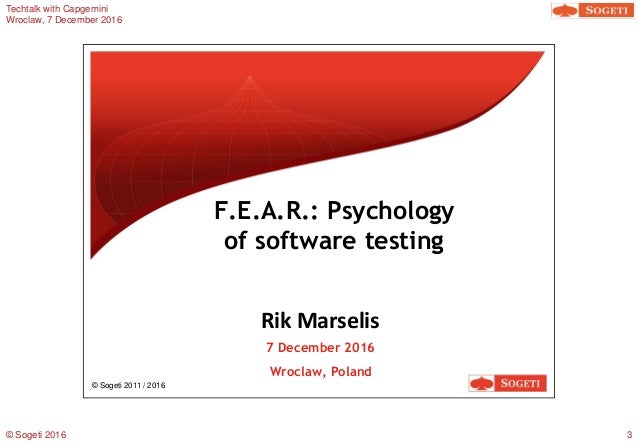 Techtalk with Capgemini
Wroclaw, 7 December 2016

SOGETI

F.E.A.R.: Psychology of software testing

Rik Marselis

7 December 2016

Wroclaw, Poland

© Sogeti 2011 / 2016

SOGETI

© Sogeti 2016

3